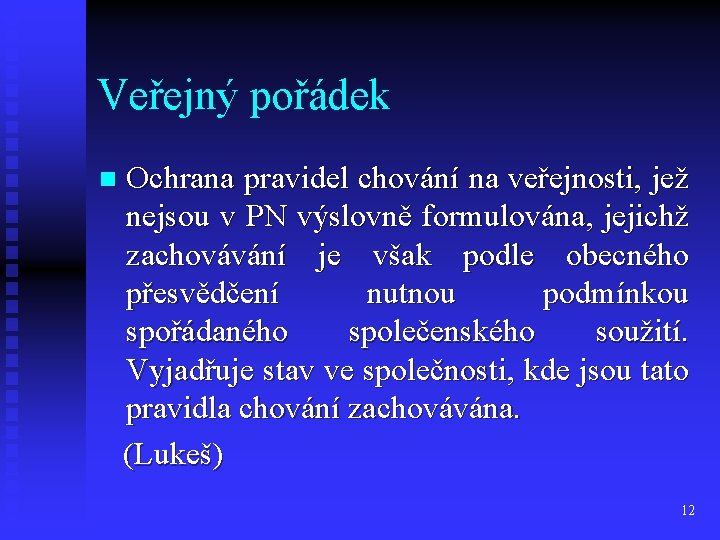 Veřejný pořádek

Ochrana pravidel chování na veřejnosti, jež nejsou v PN výslovně formulována, jejichž zachovávání je však podle obecného přesvědčení nutnou podmínkou spořádaného společenského soužití. Vyjadřuje stav ve společnosti, kde jsou tato pravidla chování zachovávána.

(Lukeš)

12